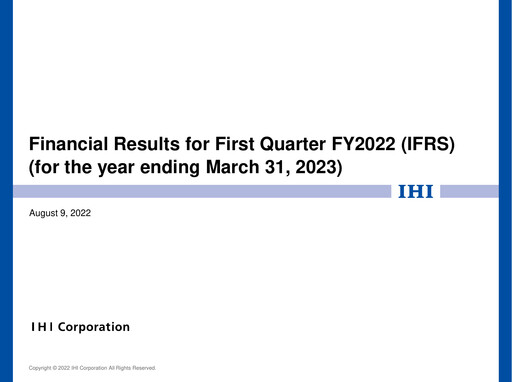 Financial Results for First Quarter FY2022 (IFRS)
(for the year ending March 31, 2023)

IHI

August 9, 2022

IHI Corporation

Copyright © 2022 IHI Corporation All Rights Reserved.